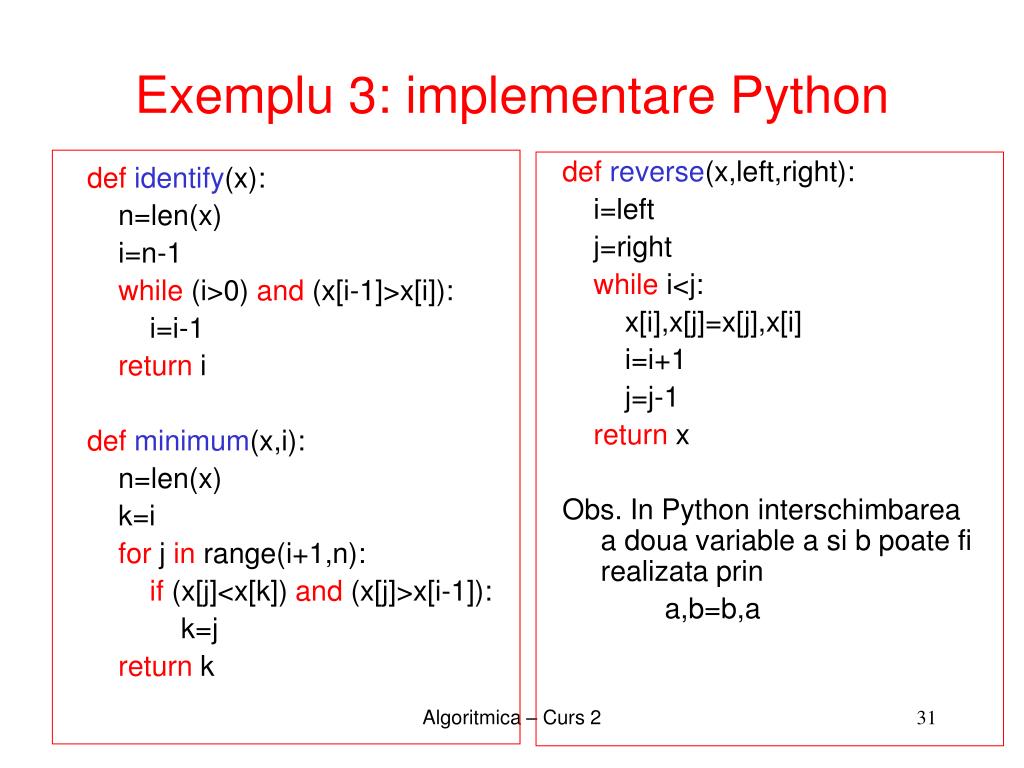 Exemplu 3: implementare Python

def identify(x):
    n=len(x)
    i=n-1
    while (i>0) and (x[i-1]>x[i]):
        i=i-1
    return i

def minimum(x,i):
    n=len(x)
    k=i
    for j in range(i+1,n):
        if (x[j]<x[k]) and (x[j]>x[i-1]):
            k=j
    return k

def reverse(x,left,right):
    i=left
    j=right
    while i<j:
        x[i],x[j]=x[j],x[i]
        i=i+1
        j=j-1
    return x

Obs. In Python interschimbarea a doua variable a si b poate fi realizata prin
a,b=b,a

Algoritmica – Curs 2

31